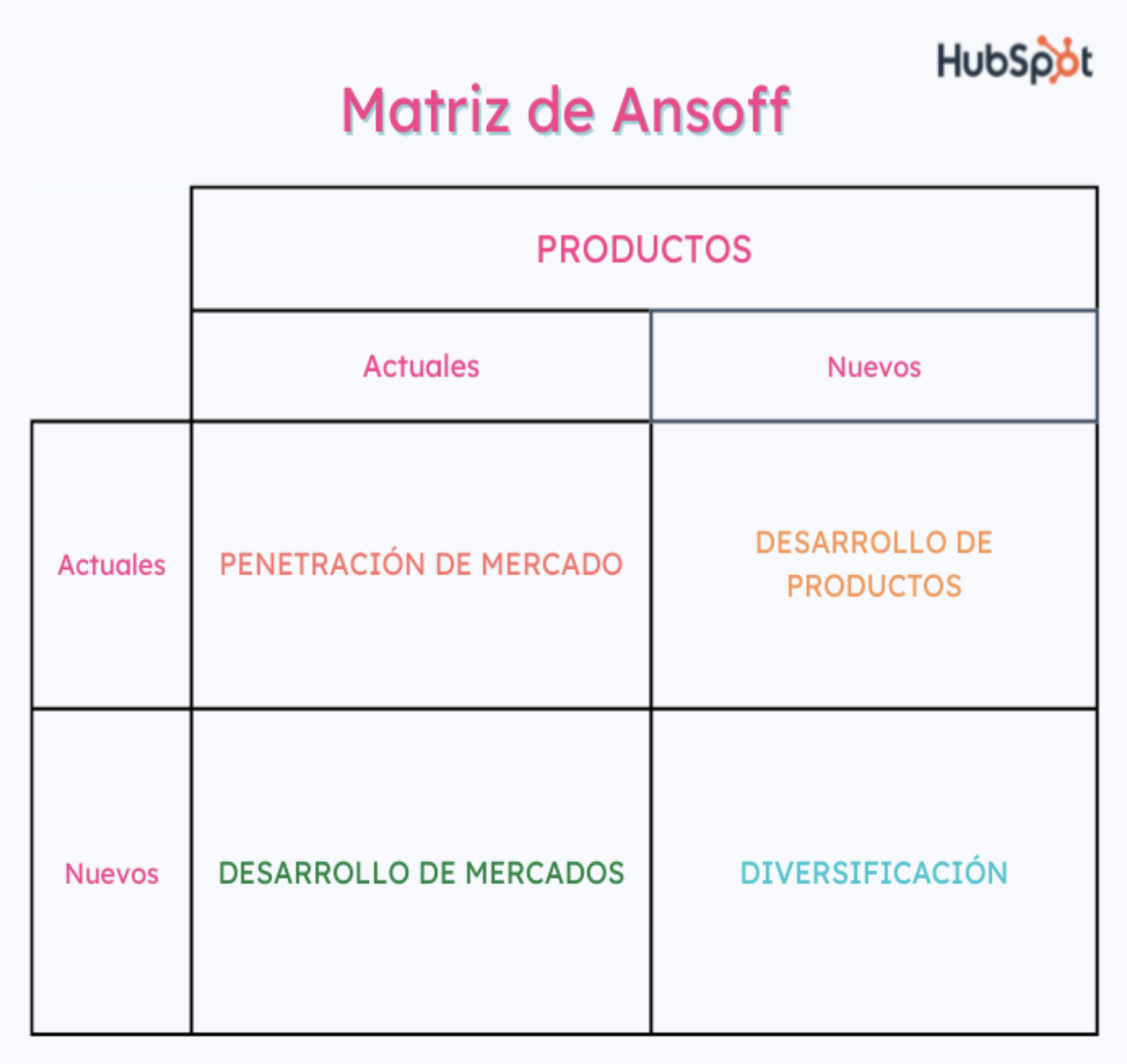 HubSpot

Matriz de Ansoff

| | PRODUCTOS | |
|---|---|---|
| | Actuales | Nuevos |
| Actuales | PENETRACIÓN DE MERCADO | DESARROLLO DE PRODUCTOS |
| Nuevos | DESARROLLO DE MERCADOS | DIVERSIFICACIÓN |